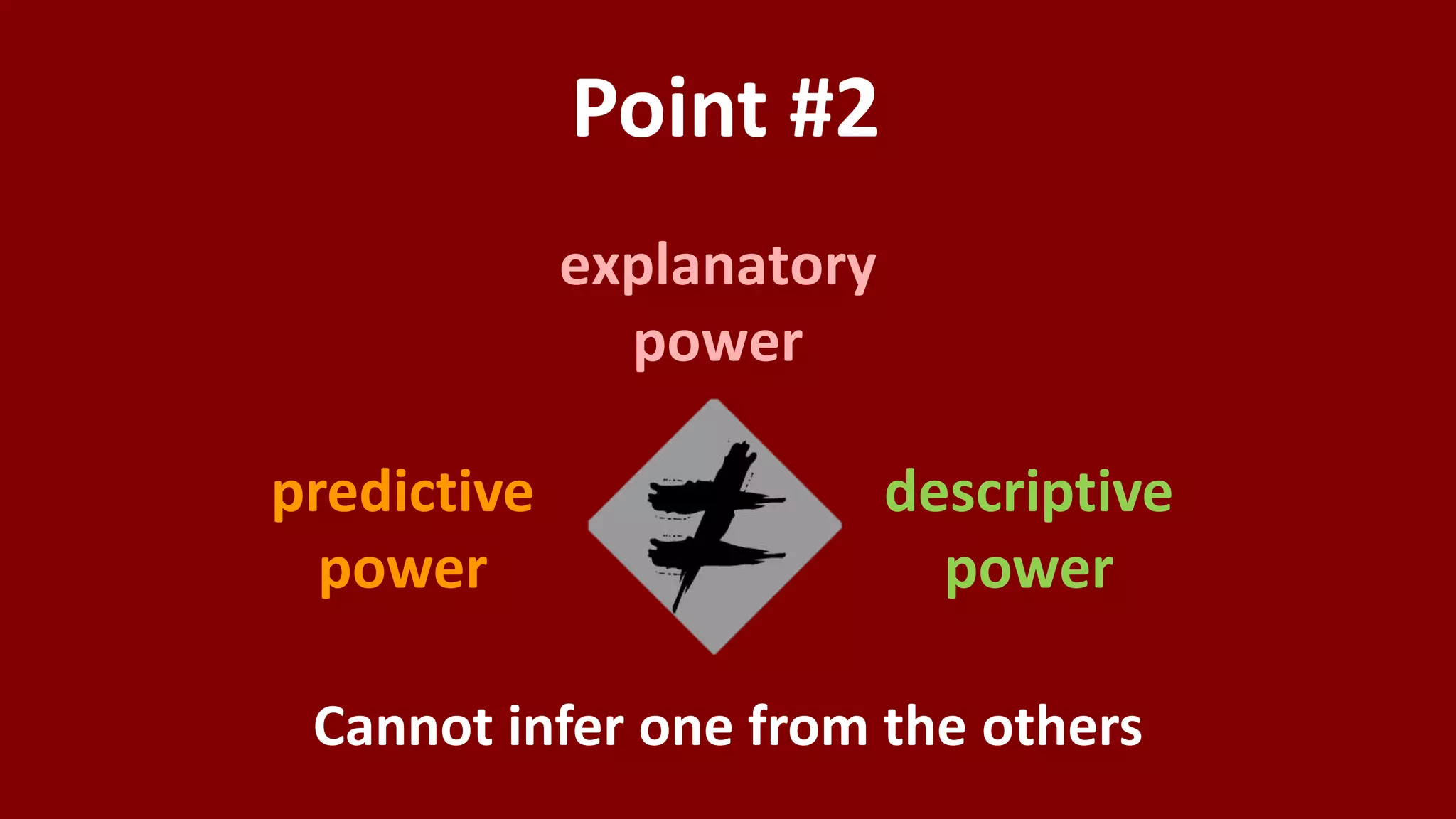 Point #2

explanatory power

predictive power

$\neq$

descriptive power

Cannot infer one from the others